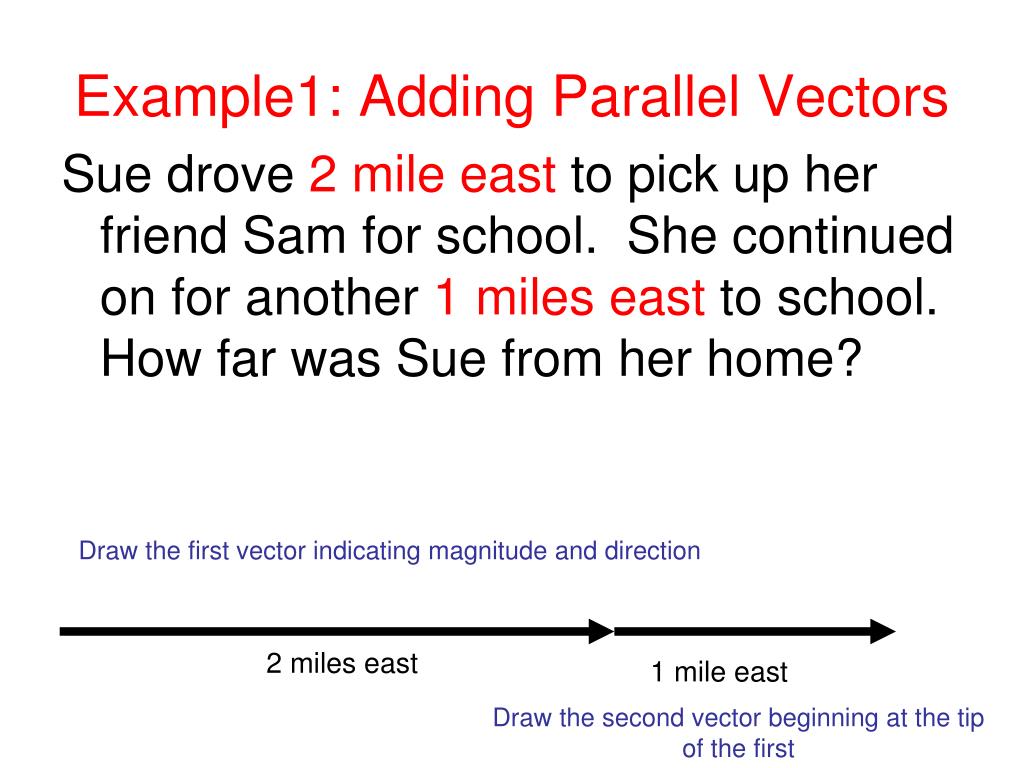 Example1: Adding Parallel Vectors

Sue drove 2 mile east to pick up her friend Sam for school. She continued on for another 1 miles east to school. How far was Sue from her home?

Draw the first vector indicating magnitude and direction

2 miles east

1 mile east

Draw the second vector beginning at the tip of the first